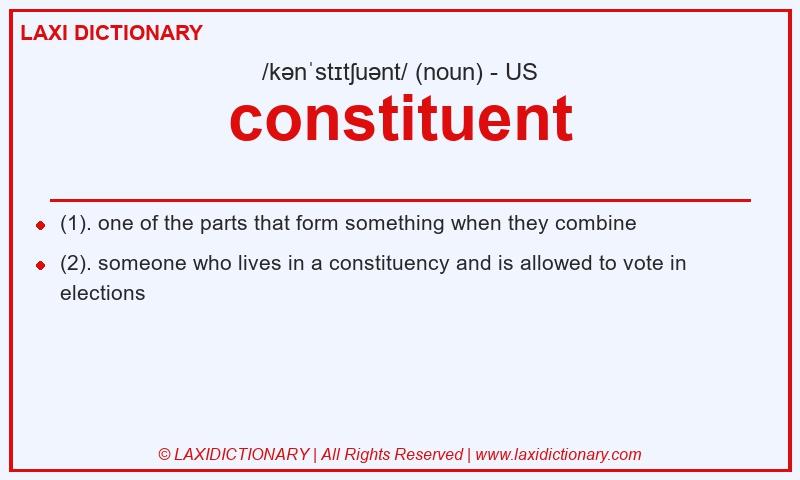 LAXI DICTIONARY

/kənˈstɪtʃuənt/ (noun) - US

constituent

(1). one of the parts that form something when they combine

(2). someone who lives in a constituency and is allowed to vote in elections

© LAXIDICTIONARY | All Rights Reserved | www.laxidictionary.com